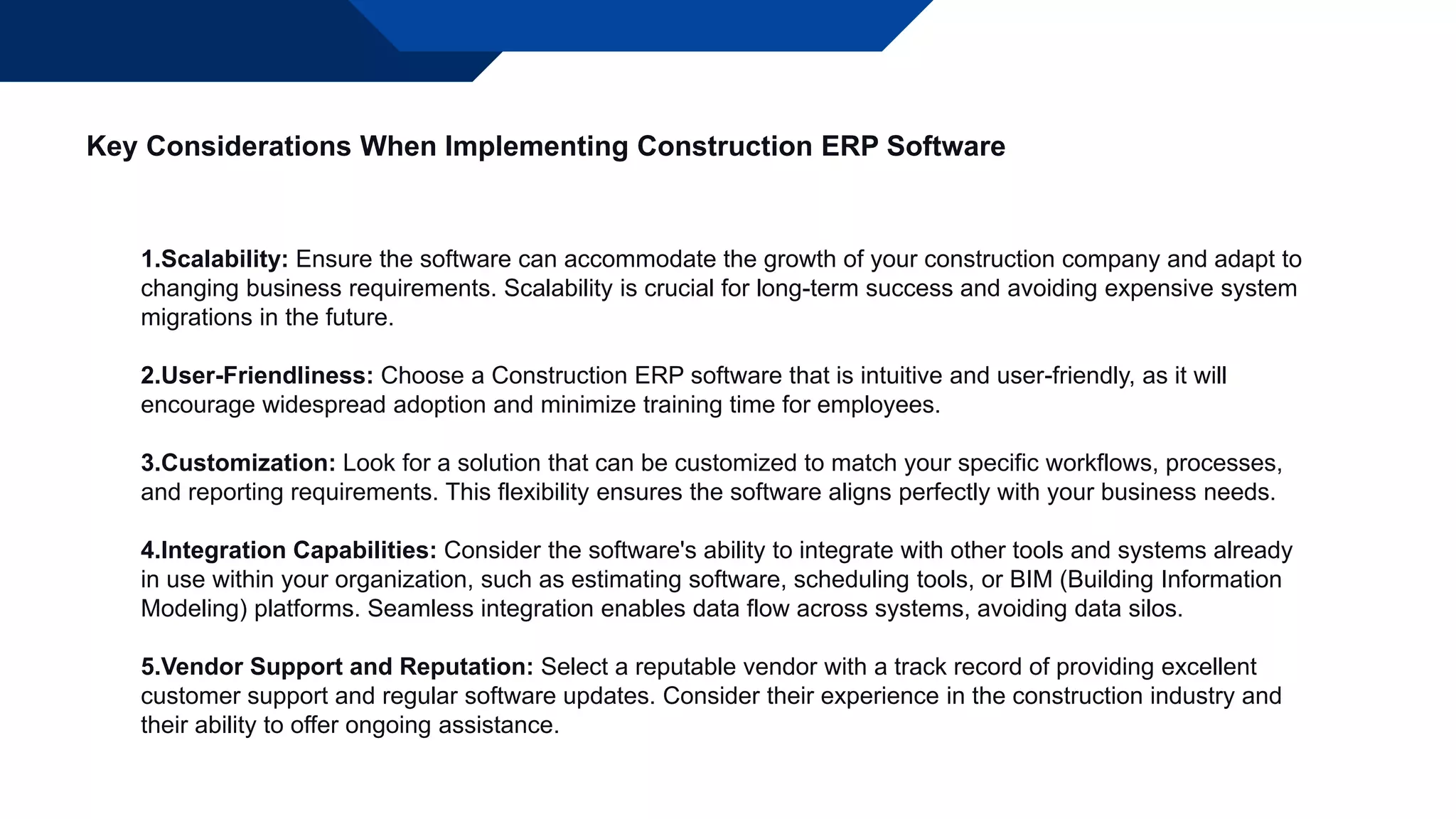 Key Considerations When Implementing Construction ERP Software

1.Scalability: Ensure the software can accommodate the growth of your construction company and adapt to changing business requirements. Scalability is crucial for long-term success and avoiding expensive system migrations in the future.

2.User-Friendliness: Choose a Construction ERP software that is intuitive and user-friendly, as it will encourage widespread adoption and minimize training time for employees.

3.Customization: Look for a solution that can be customized to match your specific workflows, processes, and reporting requirements. This flexibility ensures the software aligns perfectly with your business needs.

4.Integration Capabilities: Consider the software's ability to integrate with other tools and systems already in use within your organization, such as estimating software, scheduling tools, or BIM (Building Information Modeling) platforms. Seamless integration enables data flow across systems, avoiding data silos.

5.Vendor Support and Reputation: Select a reputable vendor with a track record of providing excellent customer support and regular software updates. Consider their experience in the construction industry and their ability to offer ongoing assistance.